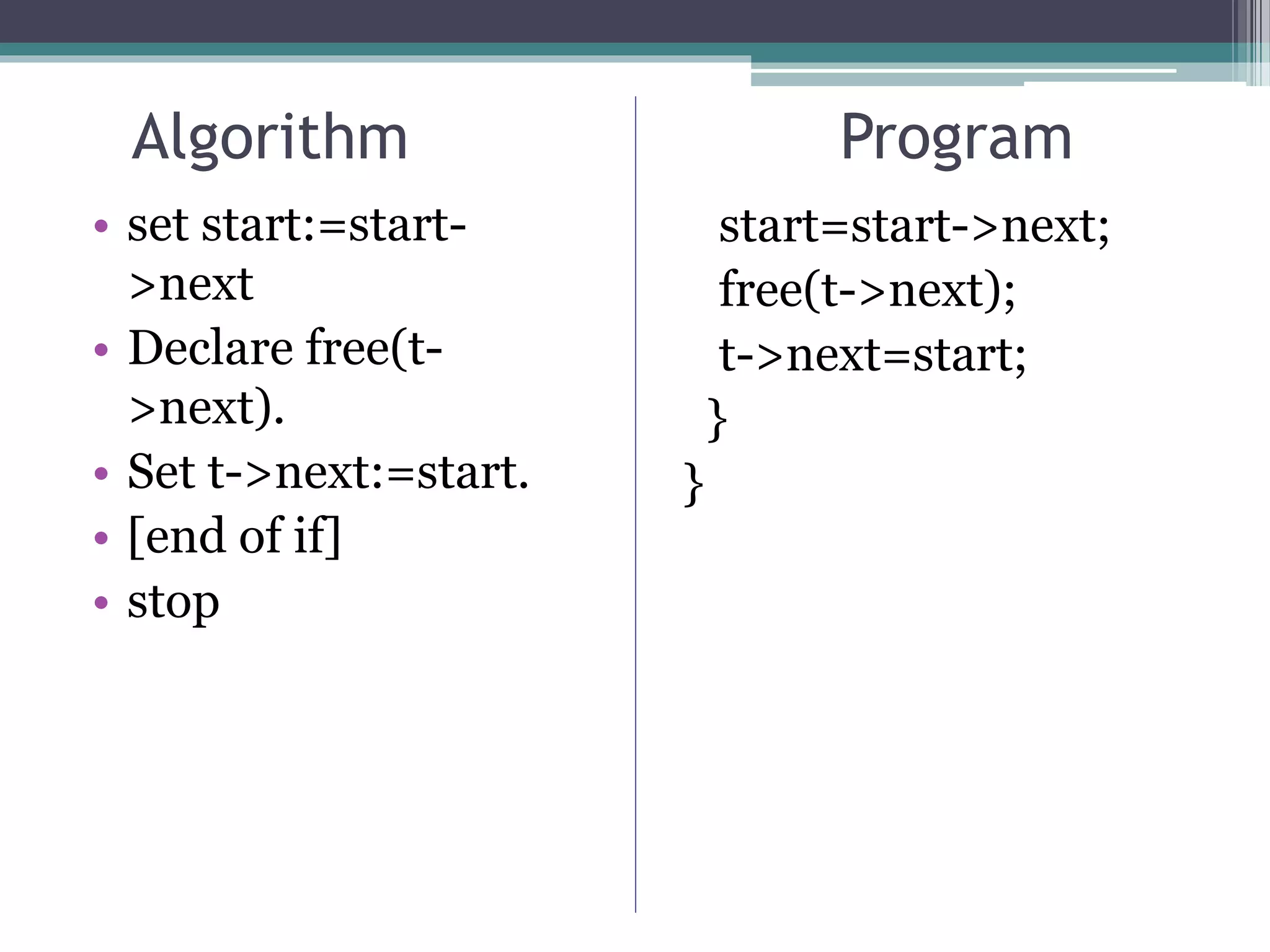 Algorithm

• set start:=start->next
• Declare free(t->next).
• Set t->next:=start.
• [end of if]
• stop

Program

start=start->next;
free(t->next);
t->next=start;
}
}